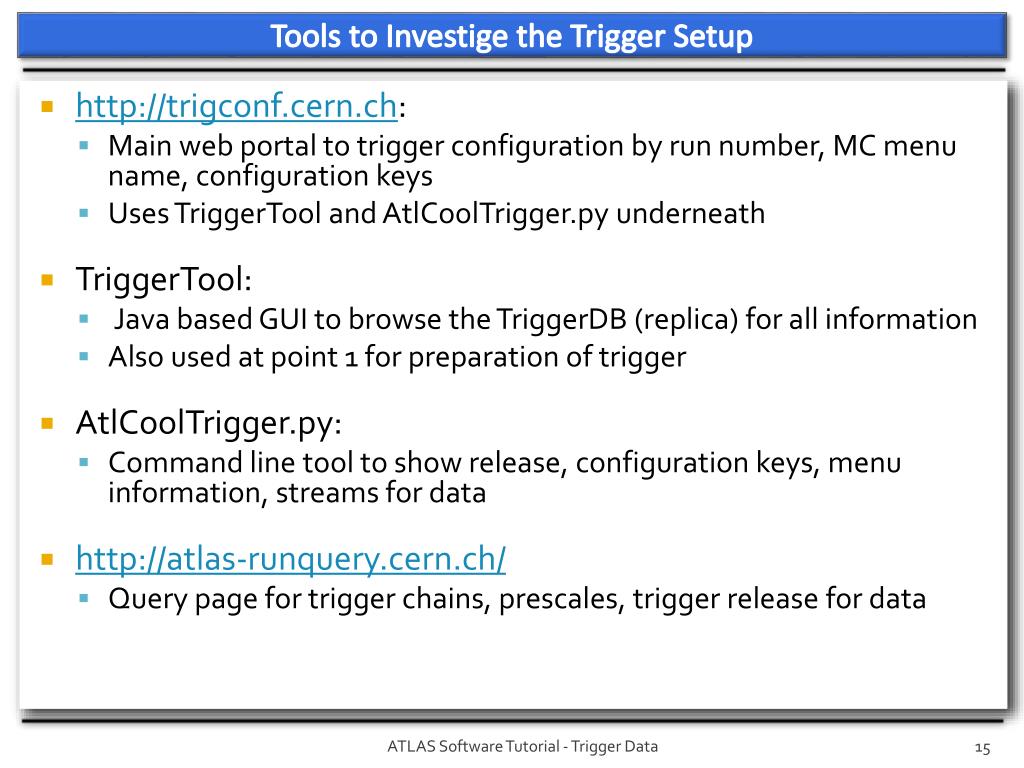 Tools to Investige the Trigger Setup

http://trigconf.cern.ch:
Main web portal to trigger configuration by run number, MC menu name, configuration keys
Uses TriggerTool and AtlCoolTrigger.py underneath

TriggerTool:
Java based GUI to browse the TriggerDB (replica) for all information
Also used at point 1 for preparation of trigger

AtlCoolTrigger.py:
Command line tool to show release, configuration keys, menu information, streams for data

http://atlas-runquery.cern.ch/
Query page for trigger chains, prescales, trigger release for data

ATLAS Software Tutorial - Trigger Data
15